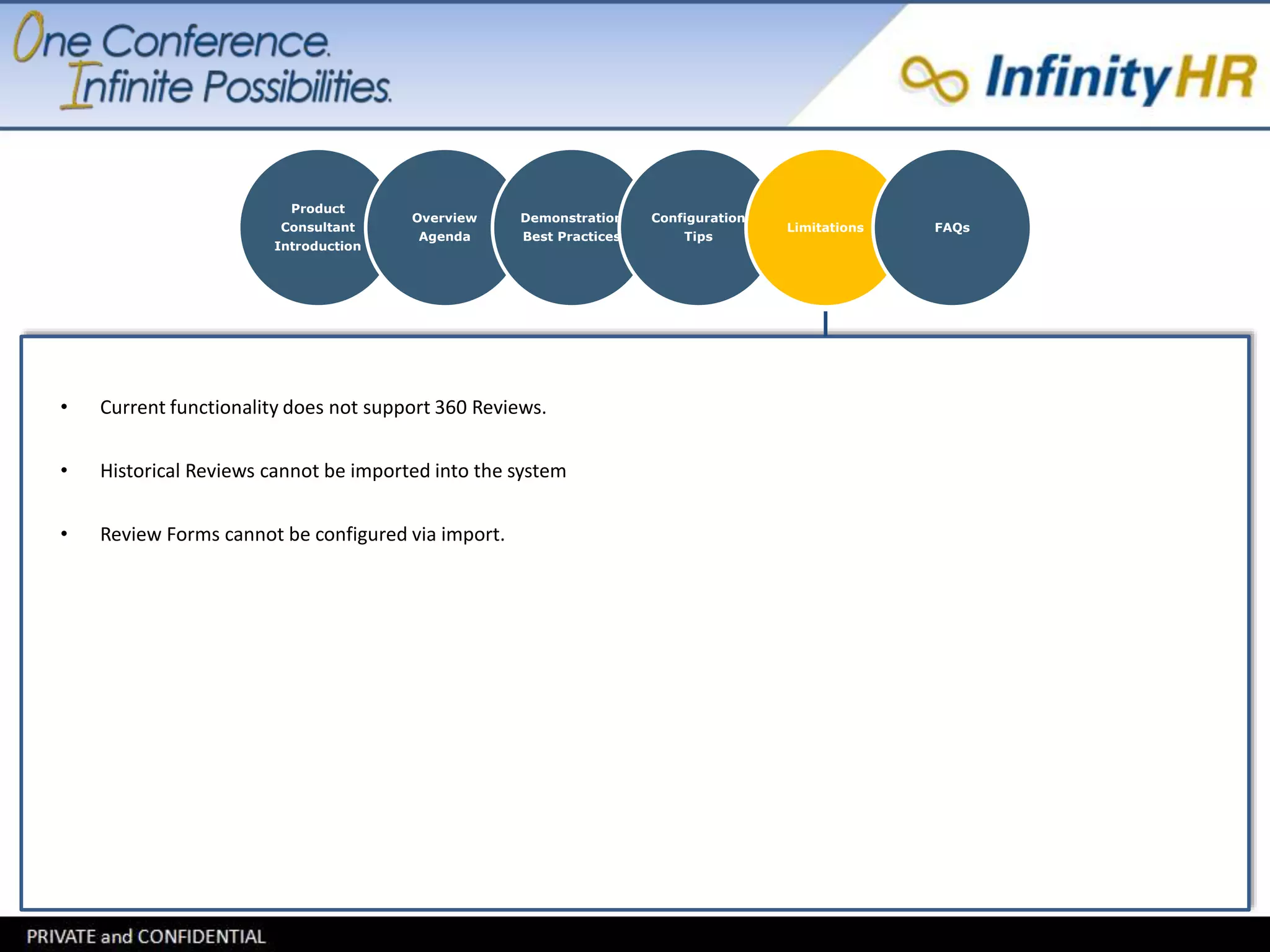 One Conference.
Infinite Possibilities.

InfinityHR

Product Consultant Introduction

Overview Agenda

Demonstration Best Practices

Configuration Tips

Limitations

FAQs

• Current functionality does not support 360 Reviews.

• Historical Reviews cannot be imported into the system

• Review Forms cannot be configured via import.

PRIVATE and CONFIDENTIAL